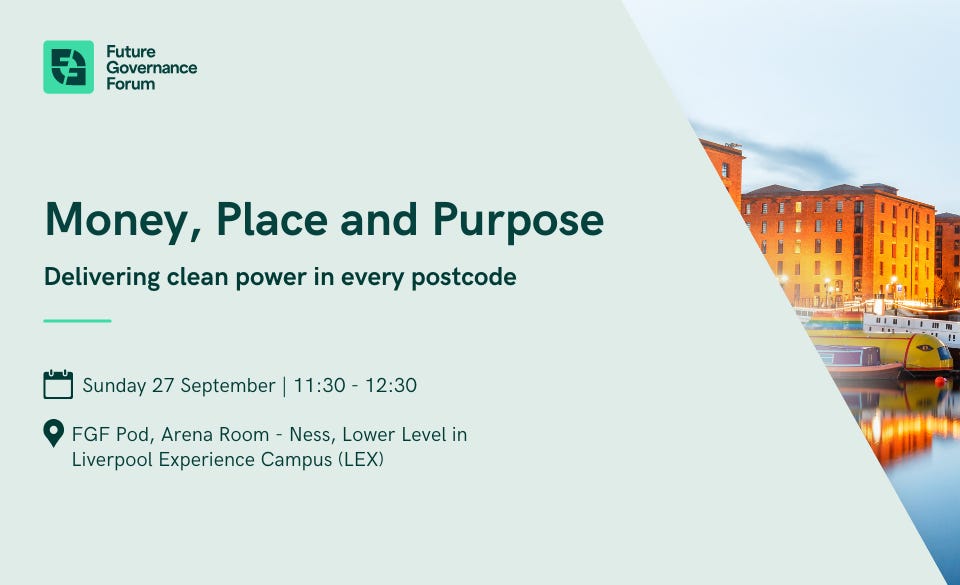 Future Governance Forum

Money, Place and Purpose

Delivering clean power in every postcode

Sunday 27 September | 11:30 - 12:30

FGF Pod, Arena Room - Ness, Lower Level in Liverpool Experience Campus (LEX)